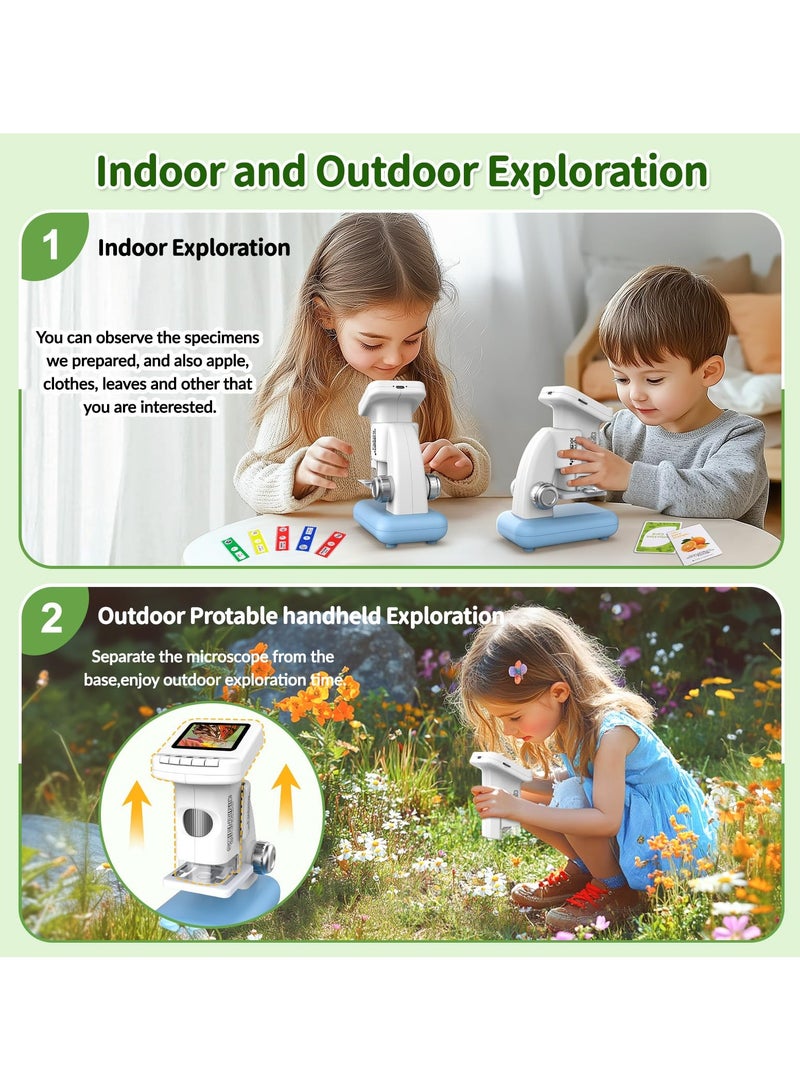 Indoor and Outdoor Exploration

1 Indoor Exploration

You can observe the specimens we prepared, and also apple, clothes, leaves and other that you are interested.

2 Outdoor Protable handheld Exploration

Separate the microscope from the base,enjoy outdoor exploration time.